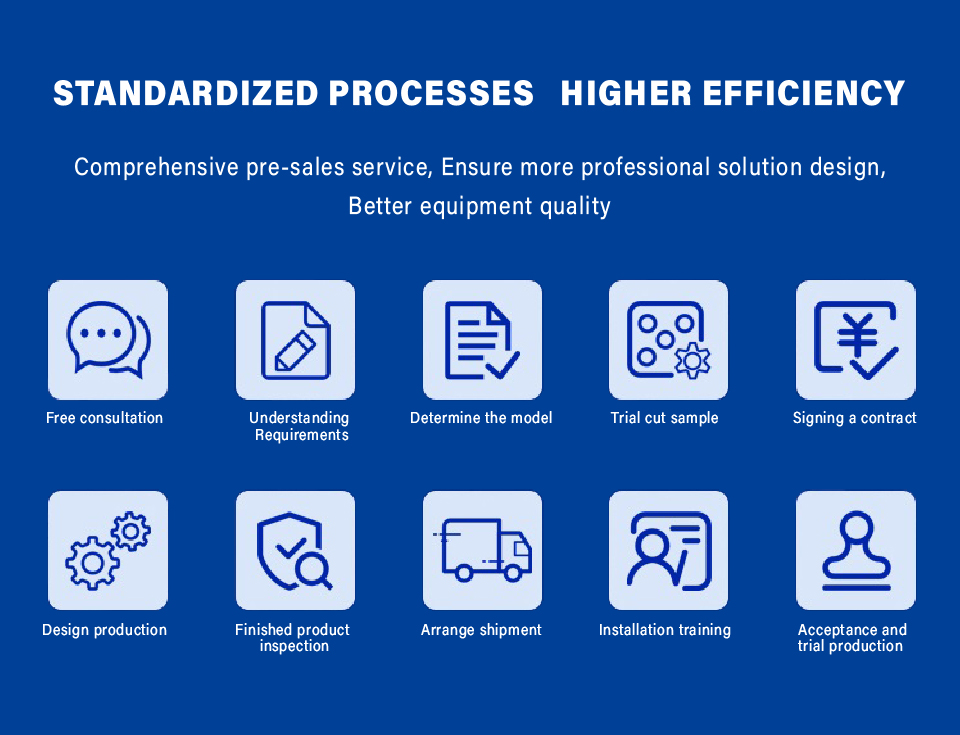 STANDARDIZED PROCESSES HIGHER EFFICIENCY

Comprehensive pre-sales service, Ensure more professional solution design, Better equipment quality

Free consultation

Understanding Requirements

Determine the model

Trial cut sample

Signing a contract

Design production

Finished product inspection

Arrange shipment

Installation training

Acceptance and trial production